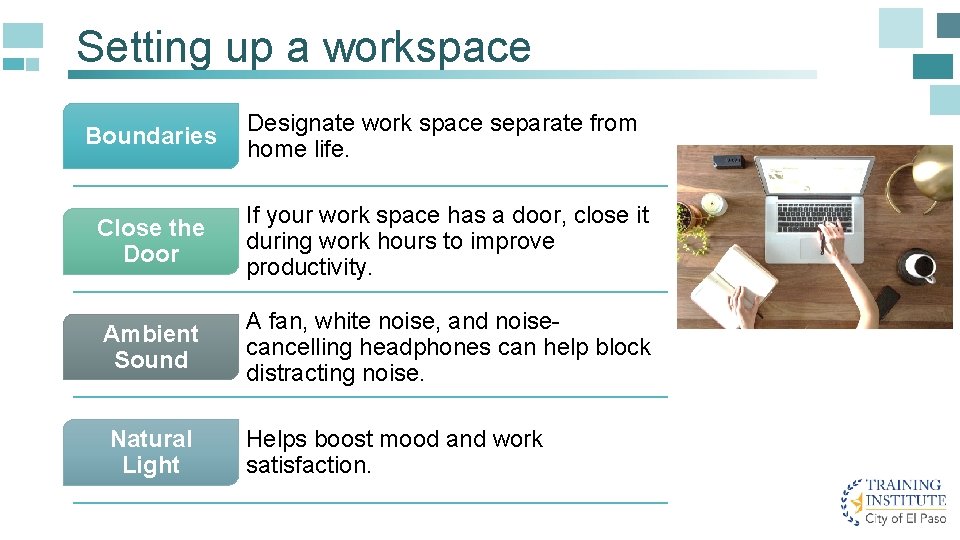 Setting up a workspace

Boundaries

Designate work space separate from home life.

Close the Door

If your work space has a door, close it during work hours to improve productivity.

Ambient Sound

A fan, white noise, and noise-cancelling headphones can help block distracting noise.

Natural Light

Helps boost mood and work satisfaction.

TRAINING INSTITUTE
City of El Paso